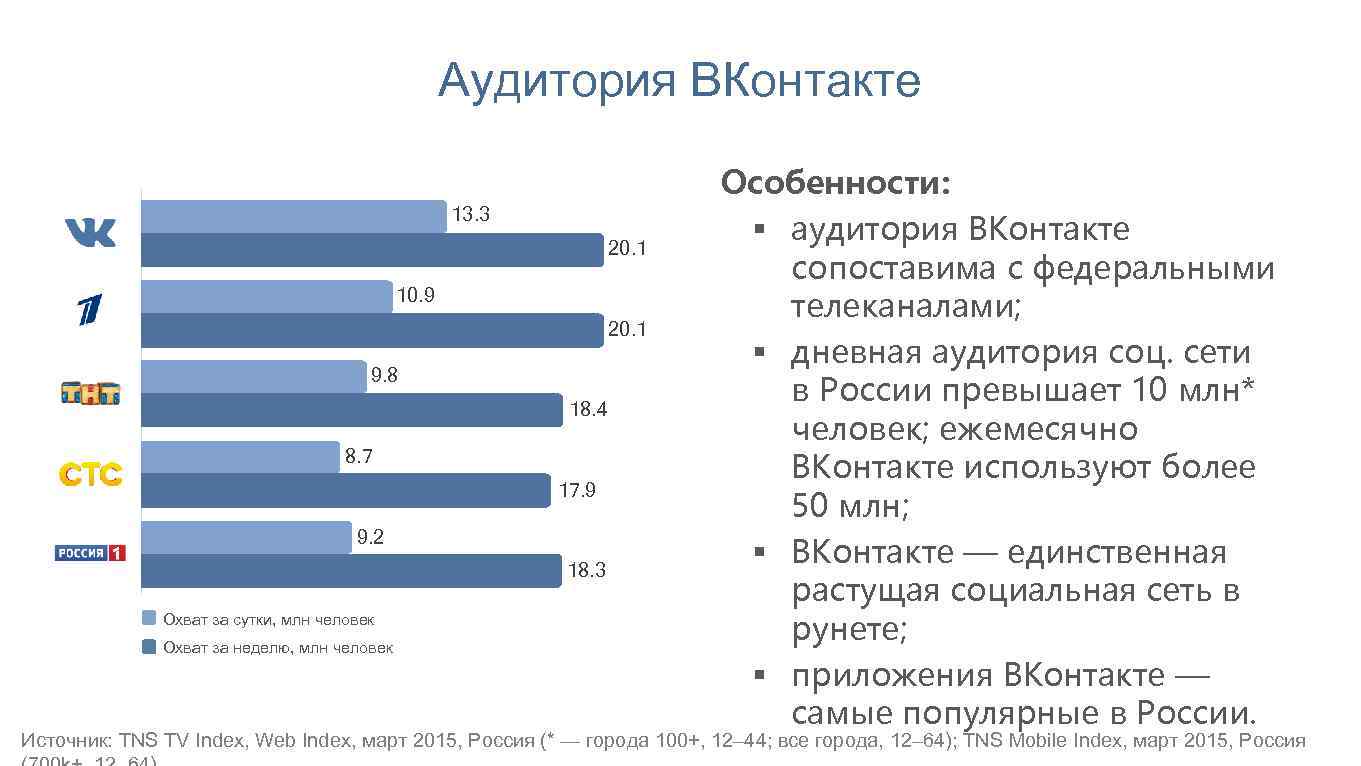 Аудитория ВКонтакте

13.3
20.1
10.9
20.1
ТНТ
9.8
18.4
СТС
8.7
17.9
РОССИЯ 1
9.2
18.3

Охват за сутки, млн человек
Охват за неделю, млн человек

Особенности:
▪ аудитория ВКонтакте сопоставима с федеральными телеканалами;
▪ дневная аудитория соц. сети в России превышает 10 млн* человек; ежемесячно ВКонтакте используют более 50 млн;
▪ ВКонтакте — единственная растущая социальная сеть в рунете;
▪ приложения ВКонтакте — самые популярные в России.

Источник: TNS TV Index, Web Index, март 2015, Россия (* — города 100+, 12–44; все города, 12–64); TNS Mobile Index, март 2015, Россия (700k+, 12–64)